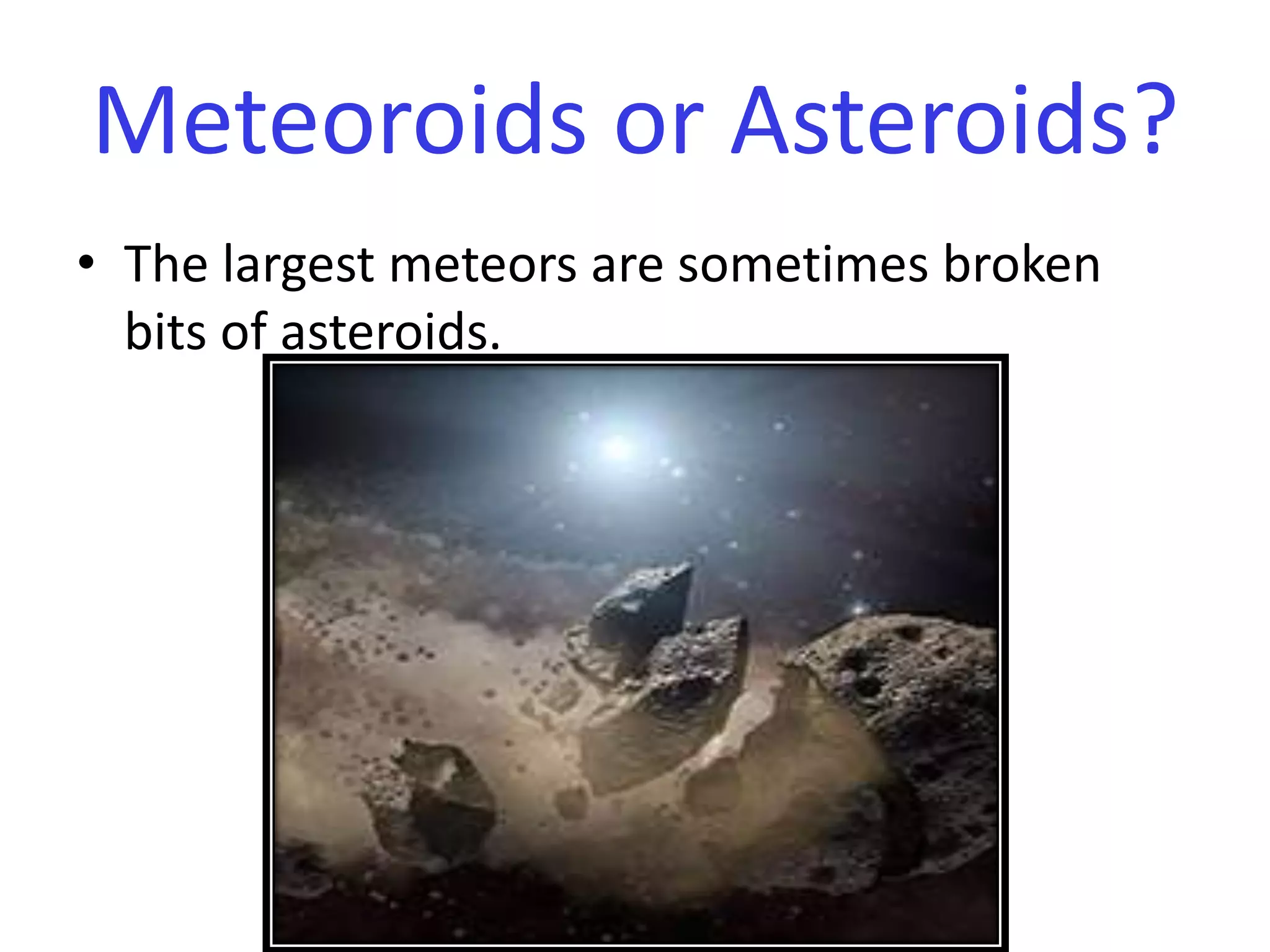 Meteoroids or Asteroids?

• The largest meteors are sometimes broken bits of asteroids.